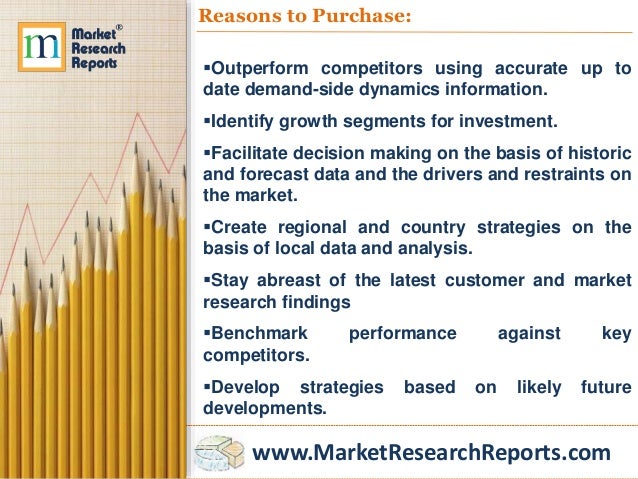 m Market® Research Reports

Reasons to Purchase:

▪Outperform competitors using accurate up to date demand-side dynamics information.

▪Identify growth segments for investment.

▪Facilitate decision making on the basis of historic and forecast data and the drivers and restraints on the market.

▪Create regional and country strategies on the basis of local data and analysis.

▪Stay abreast of the latest customer and market research findings

▪Benchmark performance against key competitors.

▪Develop strategies based on likely future developments.

www.MarketResearchReports.com